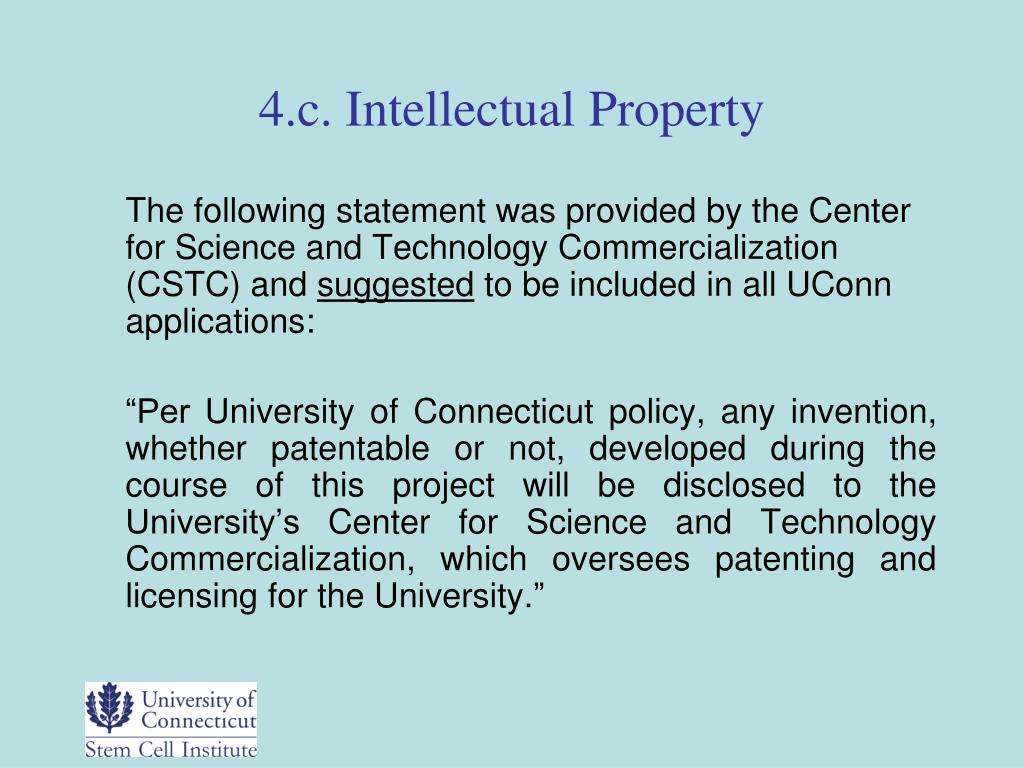 4.c. Intellectual Property

The following statement was provided by the Center for Science and Technology Commercialization (CSTC) and suggested to be included in all UConn applications:

“Per University of Connecticut policy, any invention, whether patentable or not, developed during the course of this project will be disclosed to the University’s Center for Science and Technology Commercialization, which oversees patenting and licensing for the University.”

University of Connecticut
Stem Cell Institute